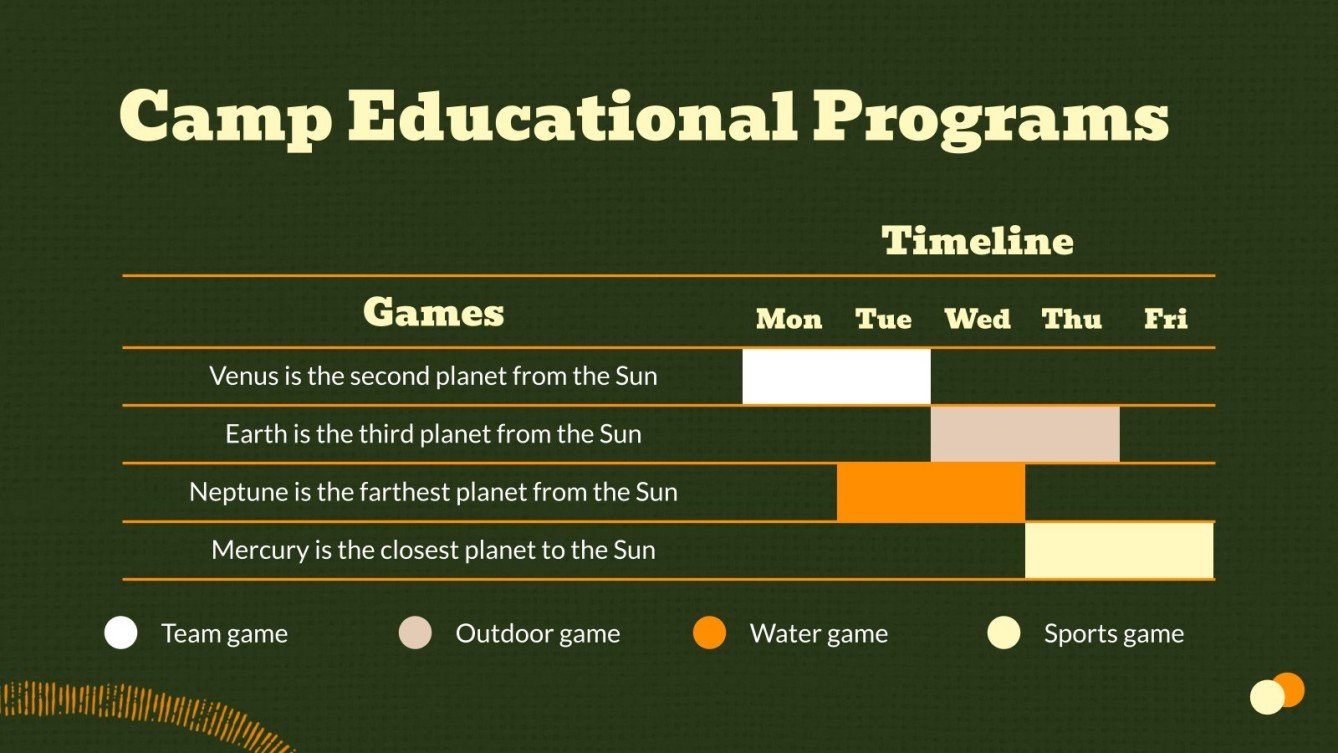 Camp Educational Programs

Timeline

| Games | Mon | Tue | Wed | Thu | Fri |
|---|---|---|---|---|---|
| Venus is the second planet from the Sun | | | | | |
| Earth is the third planet from the Sun | | | | | |
| Neptune is the farthest planet from the Sun | | | | | |
| Mercury is the closest planet to the Sun | | | | | |

Team game
Outdoor game
Water game
Sports game